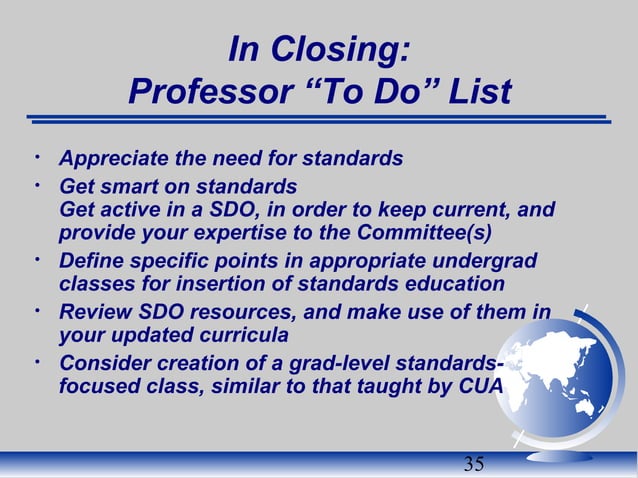 In Closing:
Professor “To Do” List

• Appreciate the need for standards
• Get smart on standards
Get active in a SDO, in order to keep current, and provide your expertise to the Committee(s)
• Define specific points in appropriate undergrad classes for insertion of standards education
• Review SDO resources, and make use of them in your updated curricula
• Consider creation of a grad-level standards-focused class, similar to that taught by CUA

35